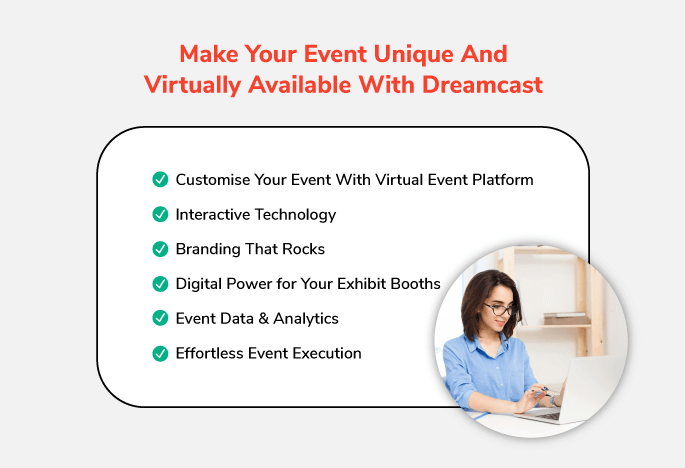 Make Your Event Unique And Virtually Available With Dreamcast

Customise Your Event With Virtual Event Platform

Interactive Technology

Branding That Rocks

Digital Power for Your Exhibit Booths

Event Data & Analytics

Effortless Event Execution